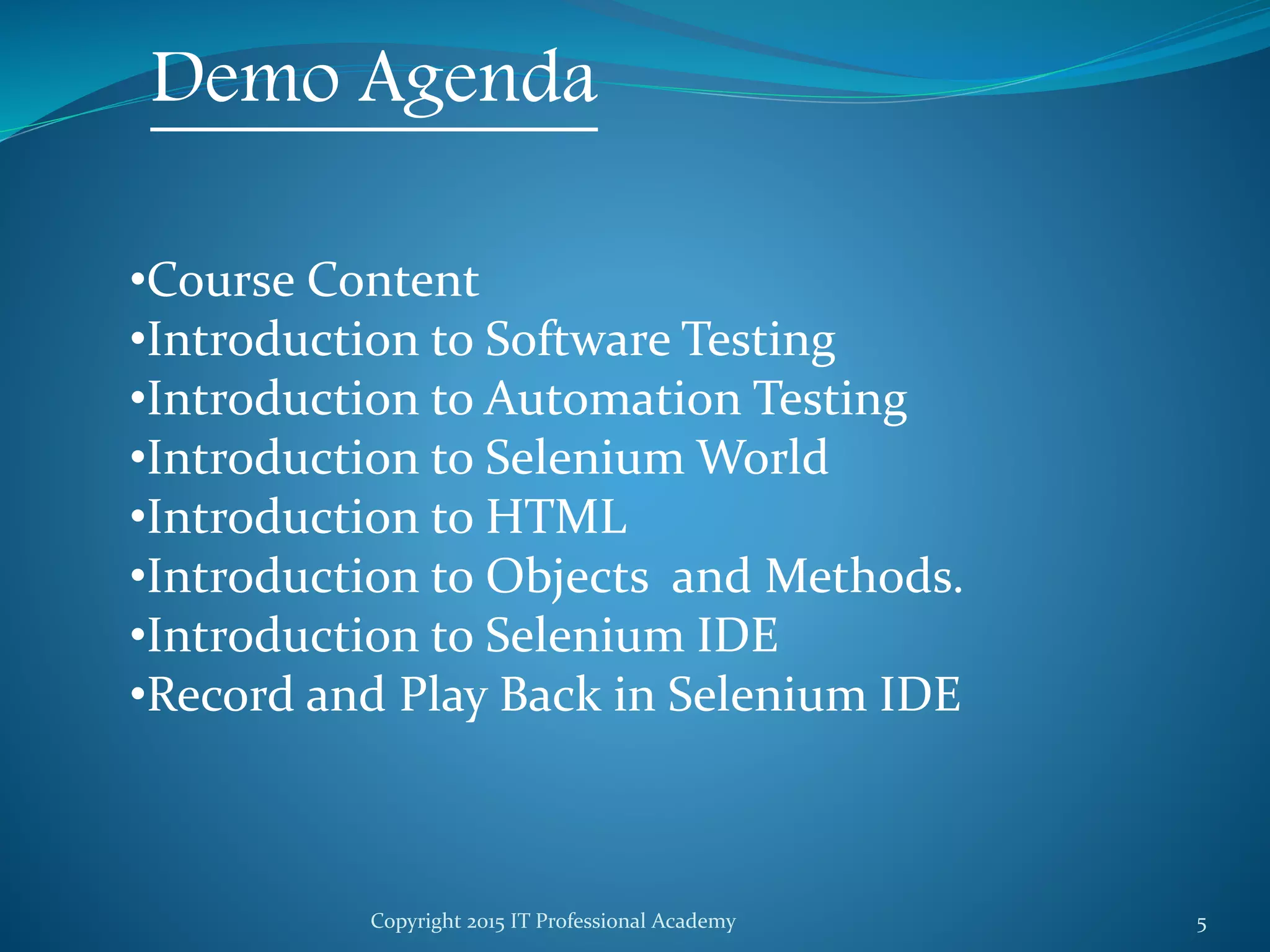 Demo Agenda

•Course Content
•Introduction to Software Testing
•Introduction to Automation Testing
•Introduction to Selenium World
•Introduction to HTML
•Introduction to Objects and Methods.
•Introduction to Selenium IDE
•Record and Play Back in Selenium IDE

Copyright 2015 IT Professional Academy

5